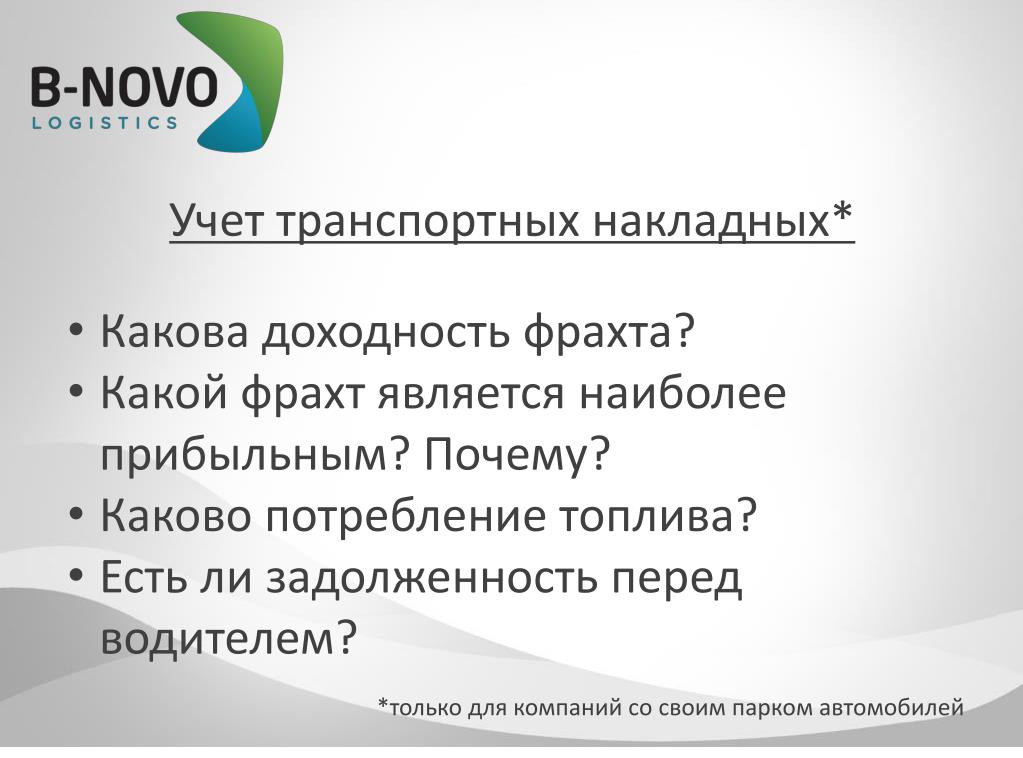 B-NOVO
LOGISTICS

Учет транспортных накладных*

• Какова доходность фрахта?
• Какой фрахт является наиболее прибыльным? Почему?
• Каково потребление топлива?
• Есть ли задолженность перед водителем?

*только для компаний со своим парком автомобилей